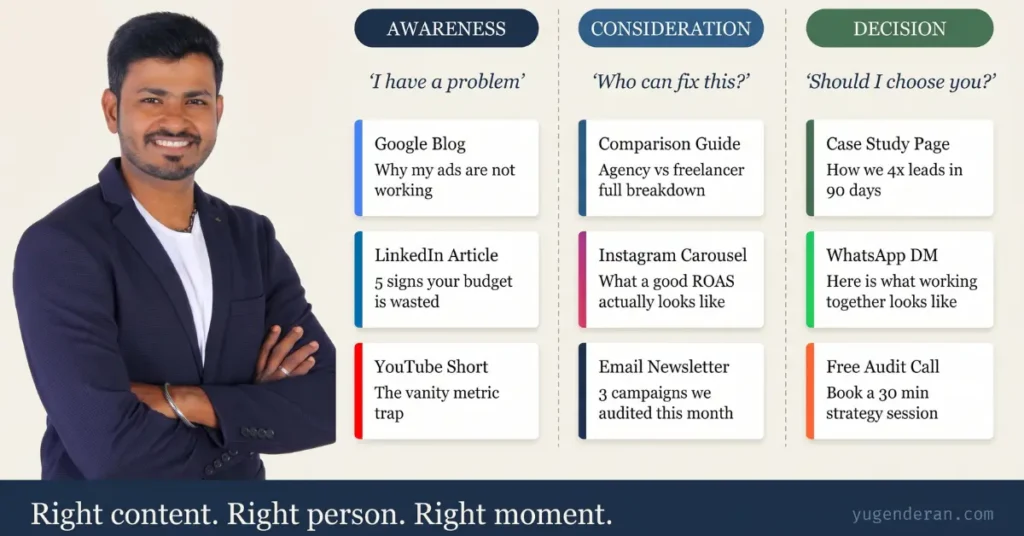 AWARENESS

'I have a problem'

Google Blog
Why my ads are not working

LinkedIn Article
5 signs your budget is wasted

YouTube Short
The vanity metric trap

CONSIDERATION

'Who can fix this?'

Comparison Guide
Agency vs freelancer full breakdown

Instagram Carousel
What a good ROAS actually looks like

Email Newsletter
3 campaigns we audited this month

DECISION

'Should I choose you?'

Case Study Page
How we 4x leads in 90 days

WhatsApp DM
Here is what working together looks like

Free Audit Call
Book a 30 min strategy session

Right content. Right person. Right moment.

yugenderan.com